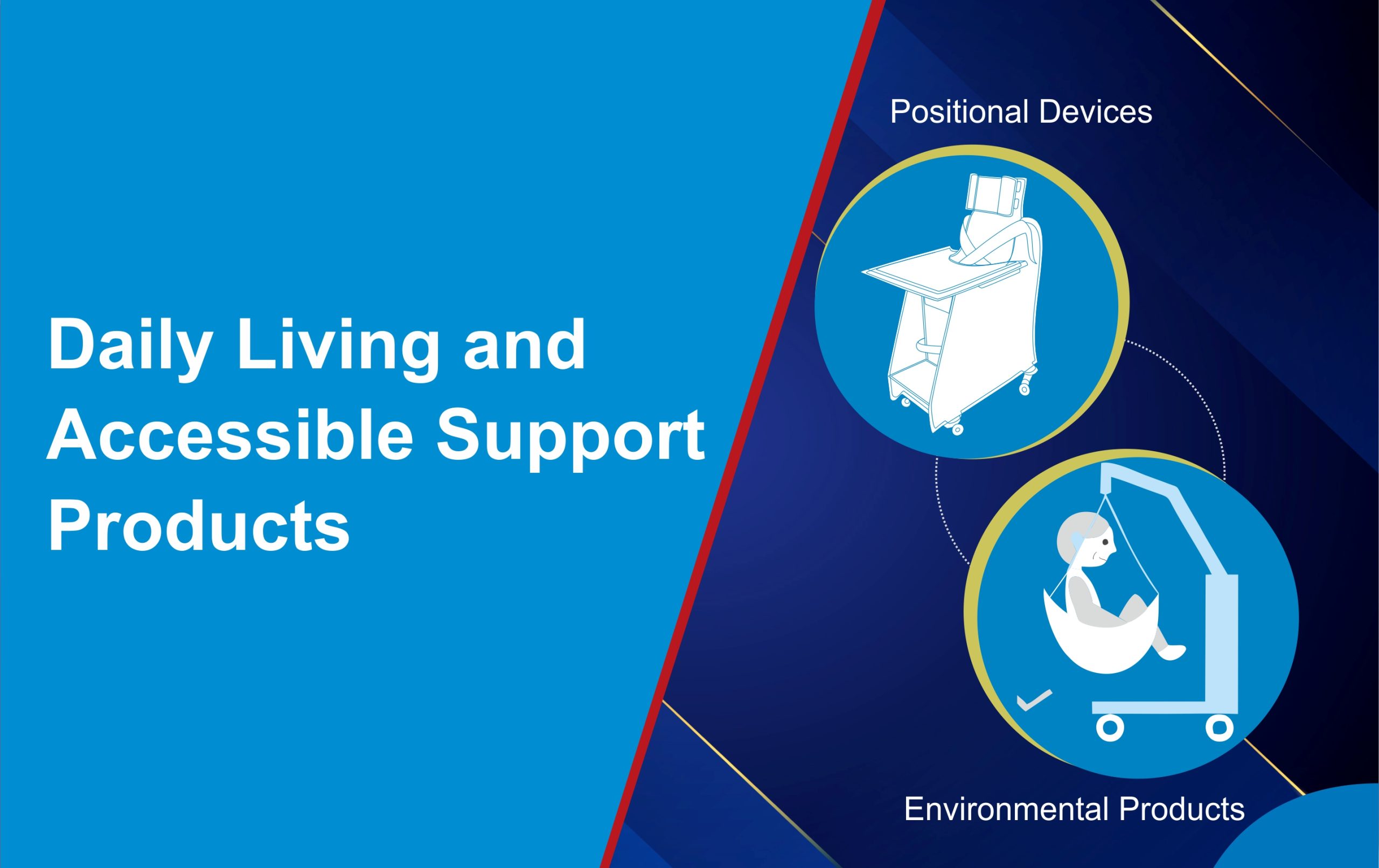 Daily Living and Accessible Support Products

Positional Devices

Environmental Products